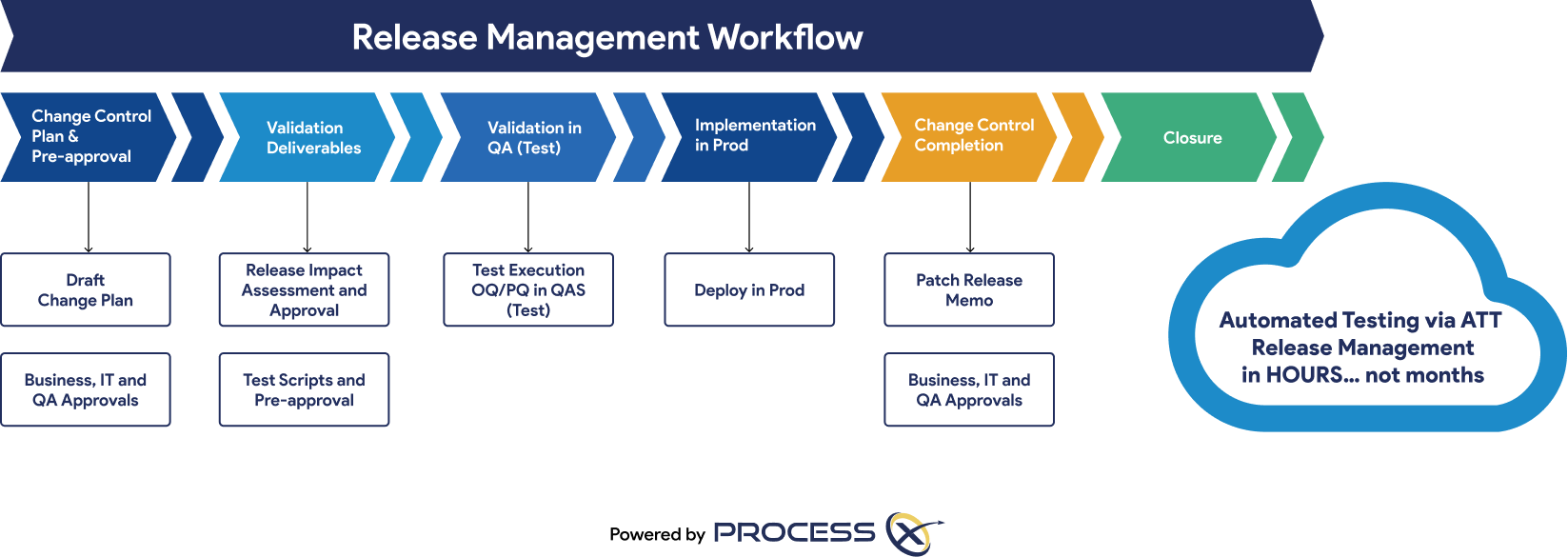 Release Management Workflow

Change Control Plan & Pre-approval

Validation Deliverables

Validation in QA (Test)

Implementation in Prod

Change Control Completion

Closure

Draft Change Plan

Business, IT and QA Approvals

Release Impact Assessment and Approval

Test Scripts and Pre-approval

Test Execution OQ/PQ in QAS (Test)

Deploy in Prod

Patch Release Memo

Business, IT and QA Approvals

Automated Testing via ATT Release Management in HOURS... not months

Powered by PROCESS X